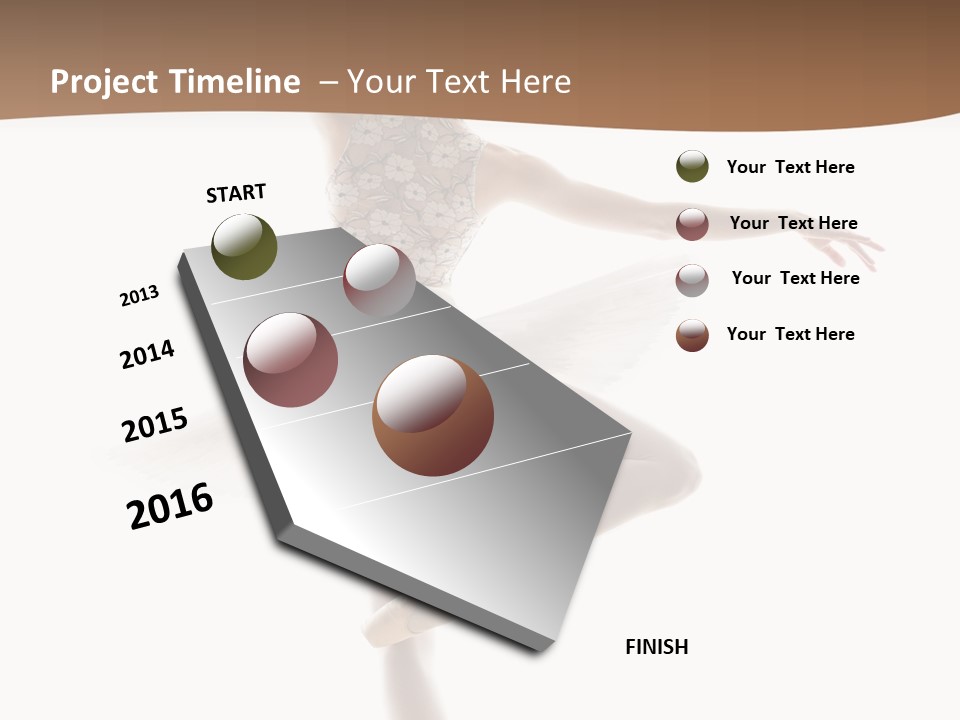 Project Timeline – Your Text Here

START

2013

2014

2015

2016

FINISH

Your Text Here

Your Text Here

Your Text Here

Your Text Here